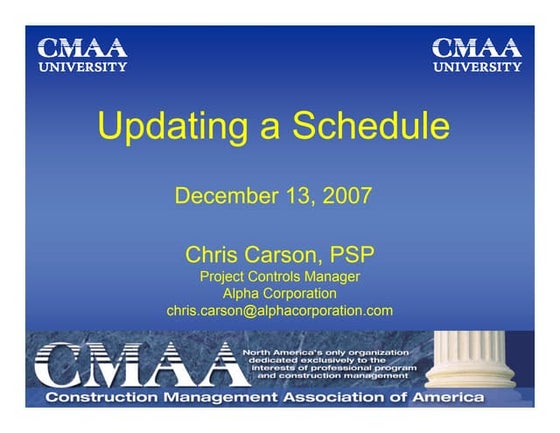 CMAA UNIVERSITY

CMAA UNIVERSITY

Updating a Schedule

December 13, 2007

Chris Carson, PSP
Project Controls Manager
Alpha Corporation
chris.carson@alphacorporation.com

CMAA

North America's only organization dedicated exclusively to the interests of professional program and construction management

Construction Management Association of America